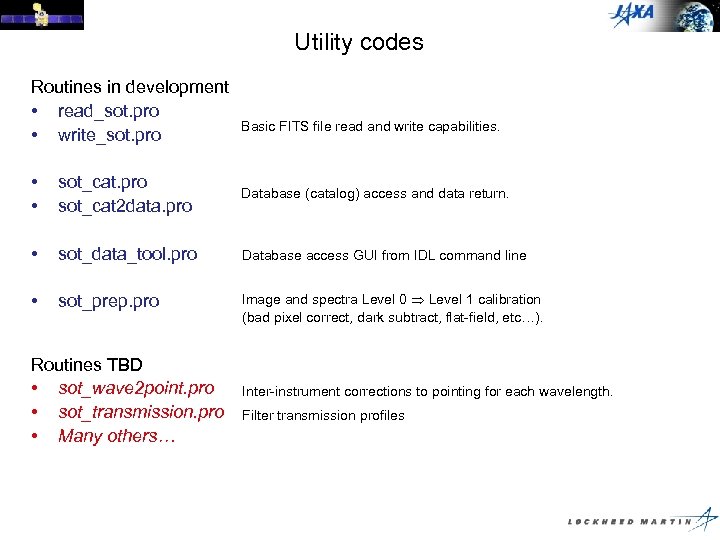 JAXA

Utility codes

Routines in development
• read_sot.pro
• write_sot.pro

Basic FITS file read and write capabilities.

• sot_cat.pro
• sot_cat2data.pro

Database (catalog) access and data return.

• sot_data_tool.pro

Database access GUI from IDL command line

• sot_prep.pro

Image and spectra Level 0 $\Rightarrow$ Level 1 calibration (bad pixel correct, dark subtract, flat-field, etc…).

Routines TBD
• sot_wave2point.pro

Inter-instrument corrections to pointing for each wavelength.

• sot_transmission.pro

Filter transmission profiles

• Many others…

LOCKHEED MARTIN